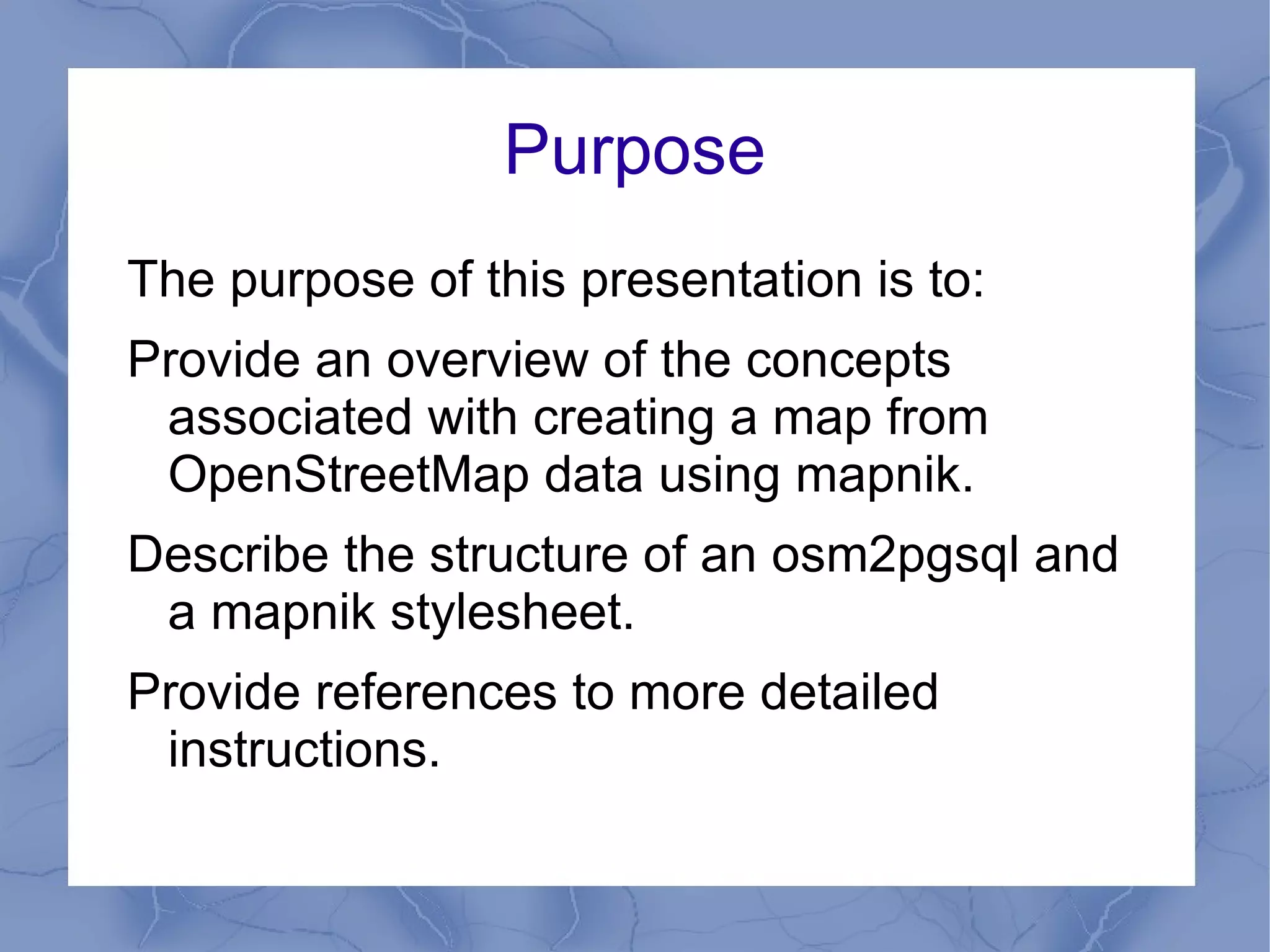 Purpose

The purpose of this presentation is to:

Provide an overview of the concepts associated with creating a map from OpenStreetMap data using mapnik.

Describe the structure of an osm2pgsql and a mapnik stylesheet.

Provide references to more detailed instructions.